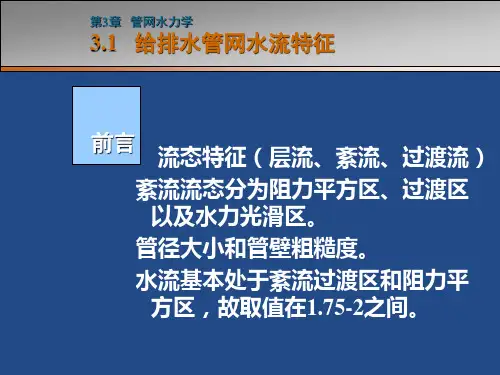 第3章 管网水力学
3.1 给排水管网水流特征

前言

流态特征（层流、紊流、过渡流）

紊流流态分为阻力平方区、过渡区以及水力光滑区。

管径大小和管壁粗糙度。

水流基本处于紊流过渡区和阻力平方区，故取值在1.75-2之间。